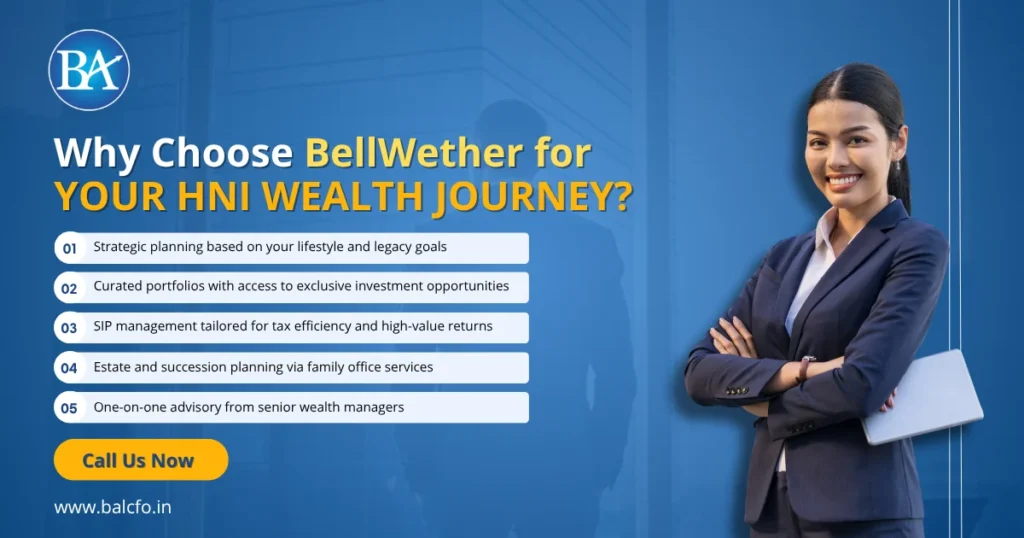 BA

Why Choose BellWether for YOUR HNI WEALTH JOURNEY?

01 Strategic planning based on your lifestyle and legacy goals

02 Curated portfolios with access to exclusive investment opportunities

03 SIP management tailored for tax efficiency and high-value returns

04 Estate and succession planning via family office services

05 One-on-one advisory from senior wealth managers

Call Us Now

www.balcfo.in